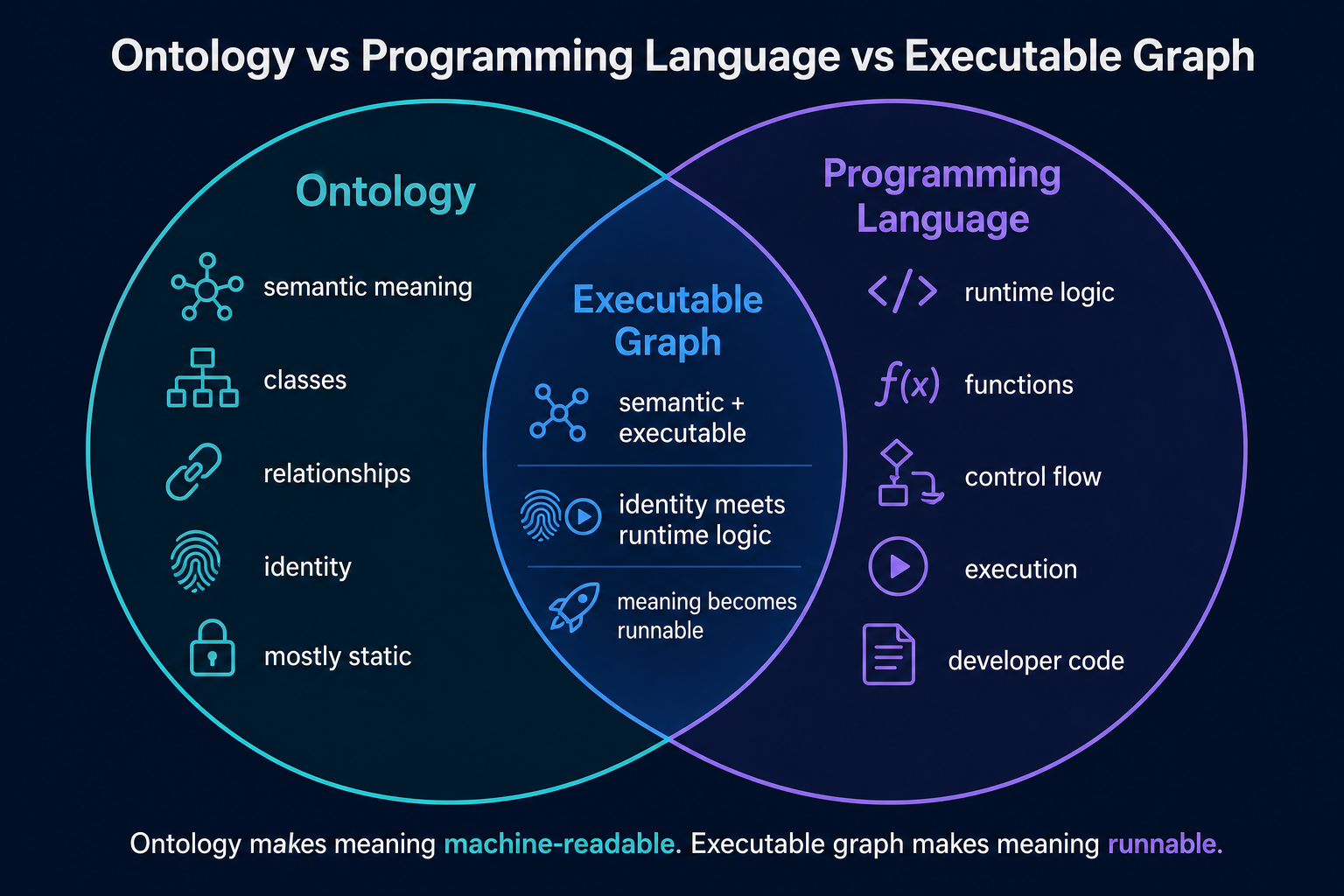 Ontology vs Programming Language vs Executable Graph

Ontology

semantic meaning

classes

relationships

identity

mostly static

Executable Graph

semantic + executable

identity meets runtime logic

meaning becomes runnable

Programming Language

</> runtime logic

$f(x)$ functions

control flow

execution

developer code

Ontology makes meaning machine-readable. Executable graph makes meaning runnable.